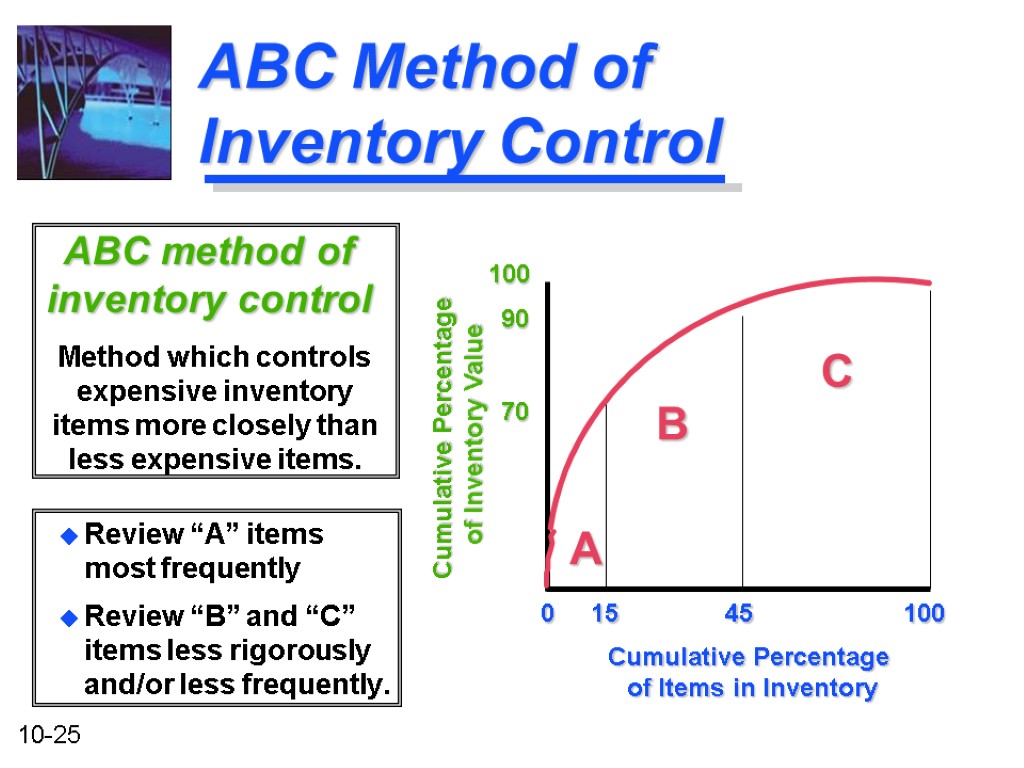 ABC Method of Inventory Control

ABC method of inventory control

Method which controls expensive inventory items more closely than less expensive items.

Review “A” items most frequently

Review “B” and “C” items less rigorously and/or less frequently.

Cumulative Percentage of Inventory Value

100

90

70

C

B

A

0 15 45 100

Cumulative Percentage of Items in Inventory

10-25